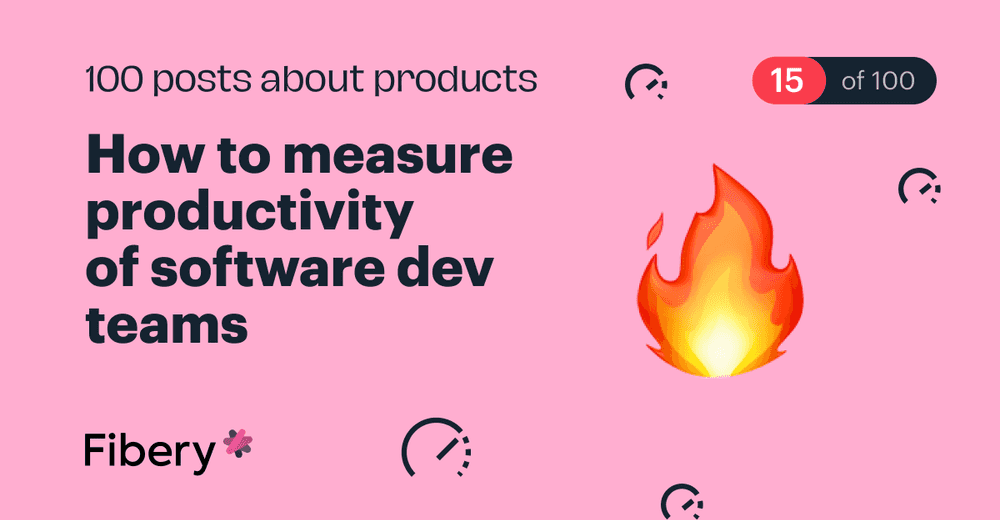 100 posts about products

15 of 100

How to measure productivity of software dev teams

Fibery